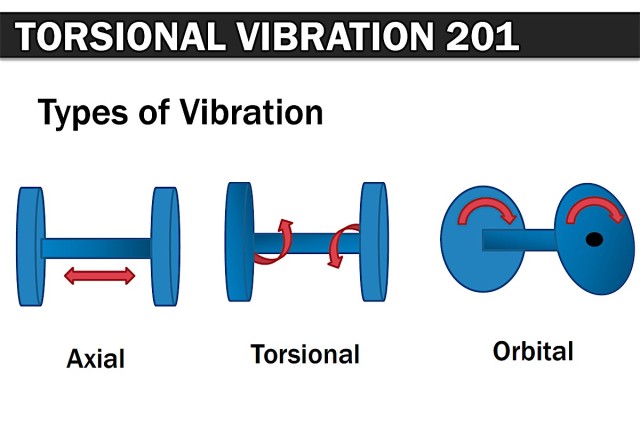 TORSIONAL VIBRATION 201

Types of Vibration

Axial

Torsional

Orbital